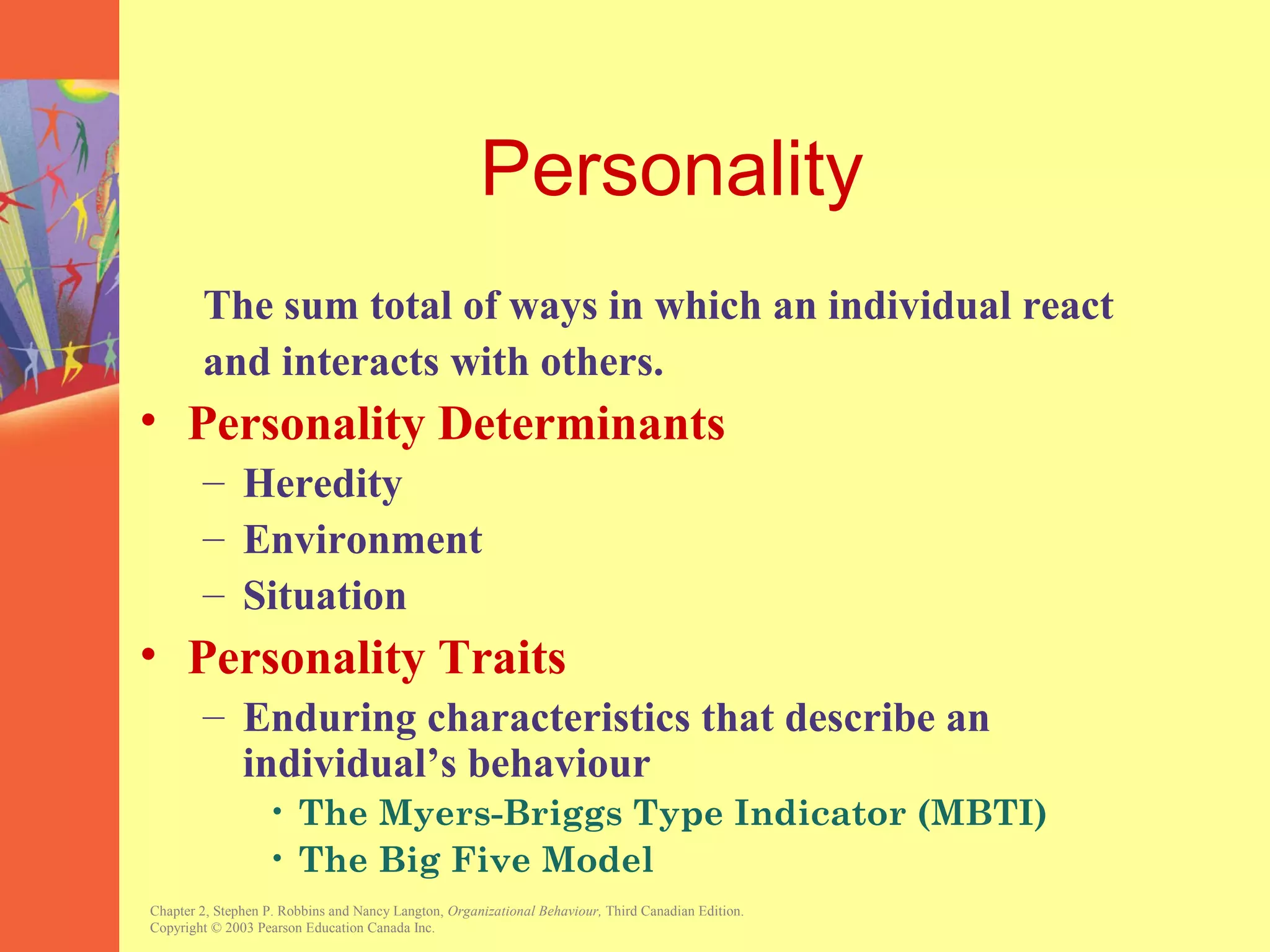 Personality

The sum total of ways in which an individual react and interacts with others.

• Personality Determinants
– Heredity
– Environment
– Situation
• Personality Traits
– Enduring characteristics that describe an individual’s behaviour
• The Myers-Briggs Type Indicator (MBTI)
• The Big Five Model

Chapter 2, Stephen P. Robbins and Nancy Langton, Organizational Behaviour, Third Canadian Edition. Copyright © 2003 Pearson Education Canada Inc.